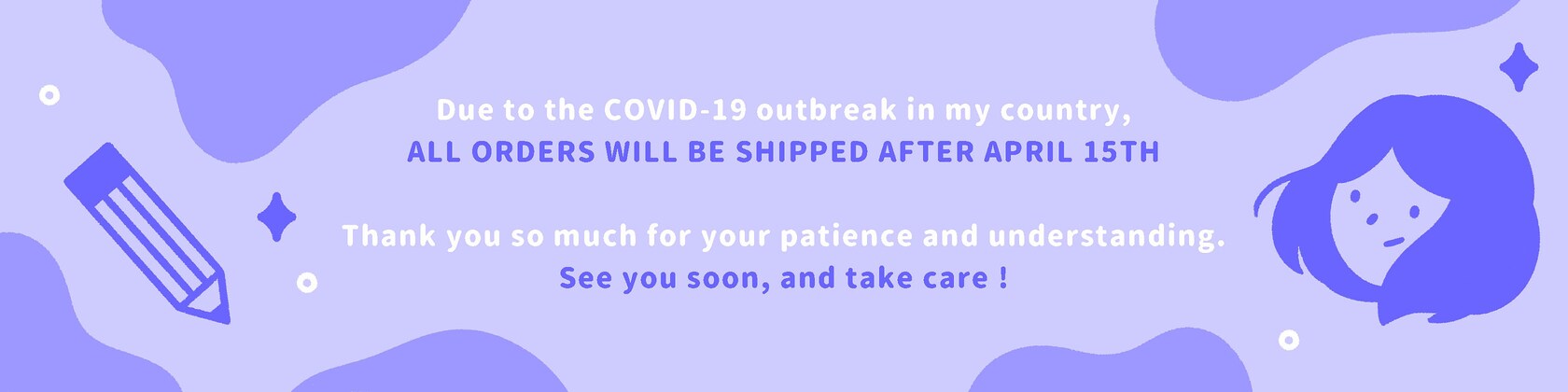 Due to the COVID-19 outbreak in my country,
ALL ORDERS WILL BE SHIPPED AFTER APRIL 15TH

Thank you so much for your patience and understanding.
See you soon, and take care !